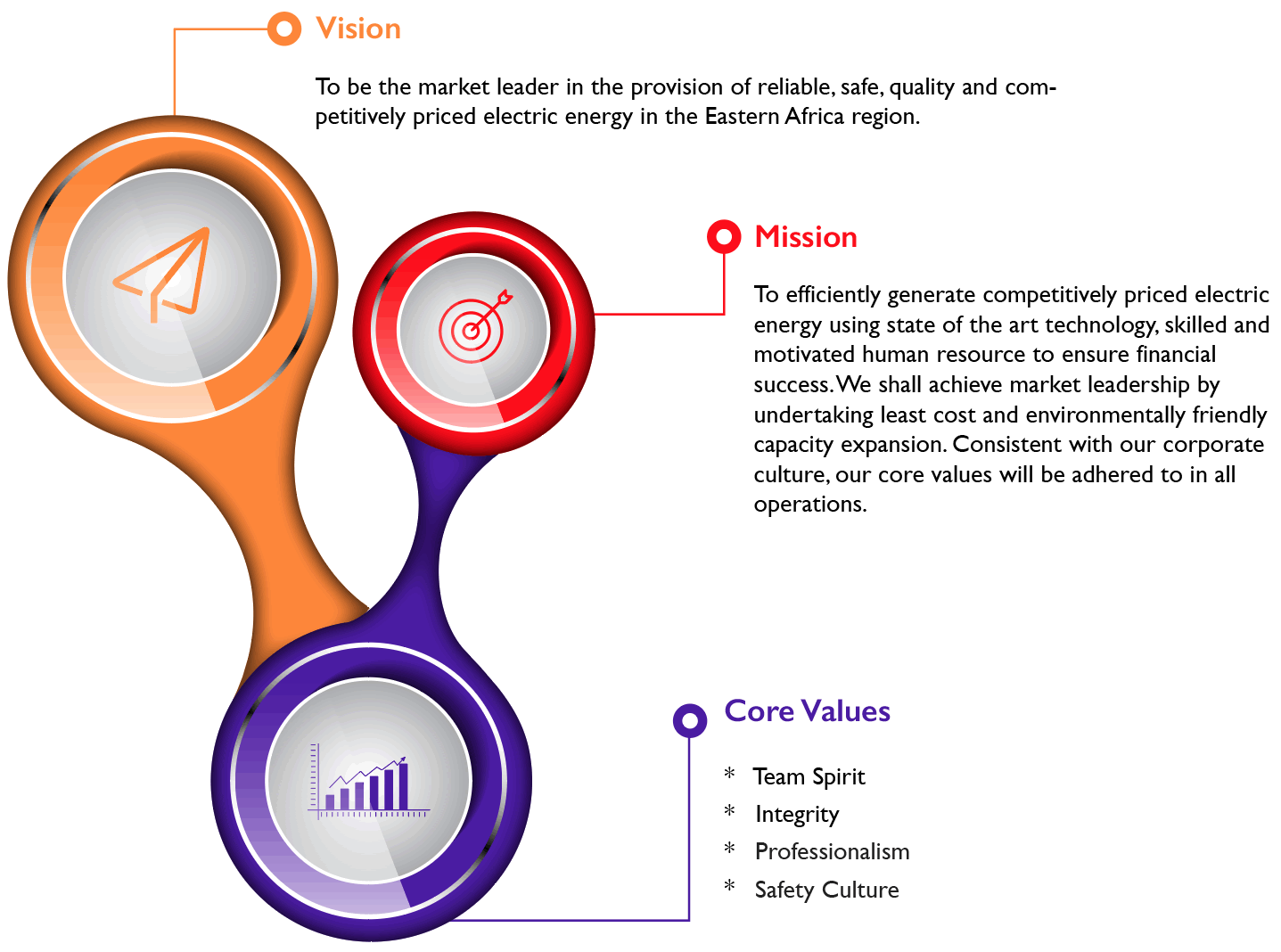 Vision

To be the market leader in the provision of reliable, safe, quality and competitively priced electric energy in the Eastern Africa region.

Mission

To efficiently generate competitively priced electric energy using state of the art technology, skilled and motivated human resource to ensure financial success. We shall achieve market leadership by undertaking least cost and environmentally friendly capacity expansion. Consistent with our corporate culture, our core values will be adhered to in all operations.

Core Values

* Team Spirit
* Integrity
* Professionalism
* Safety Culture